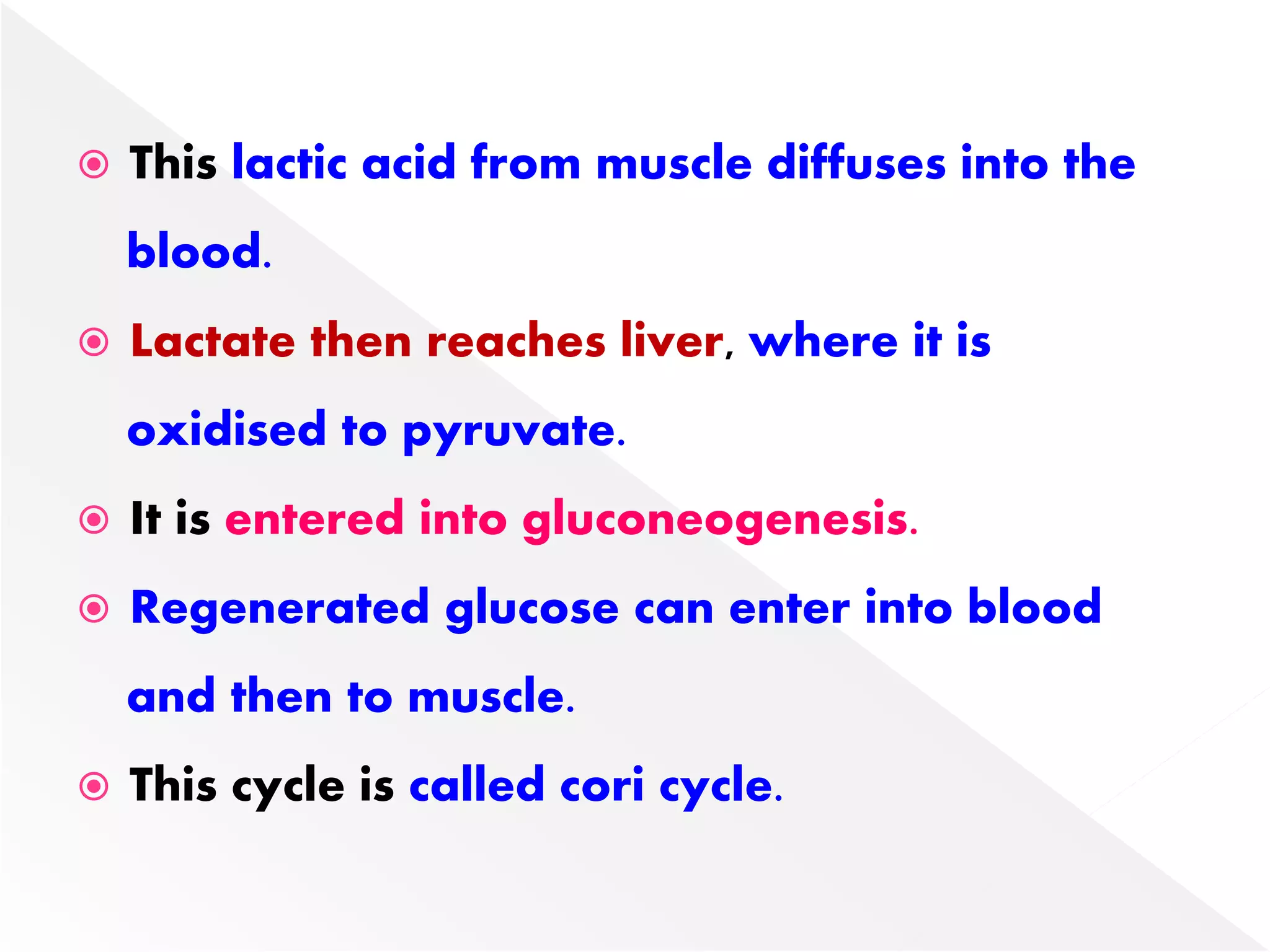 This lactic acid from muscle diffuses into the blood.

Lactate then reaches liver, where it is oxidised to pyruvate.

It is entered into gluconeogenesis.

Regenerated glucose can enter into blood and then to muscle.

This cycle is called cori cycle.